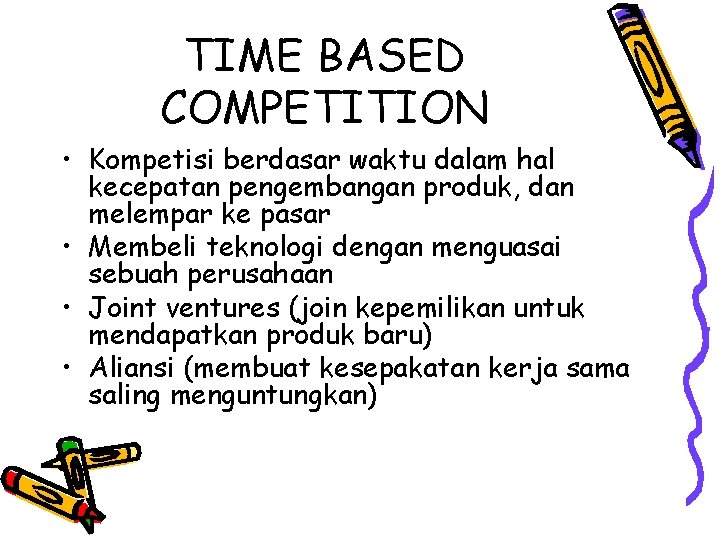 TIME BASED COMPETITION

• Kompetisi berdasar waktu dalam hal kecepatan pengembangan produk, dan melempar ke pasar
• Membeli teknologi dengan menguasai sebuah perusahaan
• Joint ventures (join kepemilikan untuk mendapatkan produk baru)
• Aliansi (membuat kesepakatan kerja sama saling menguntungkan)